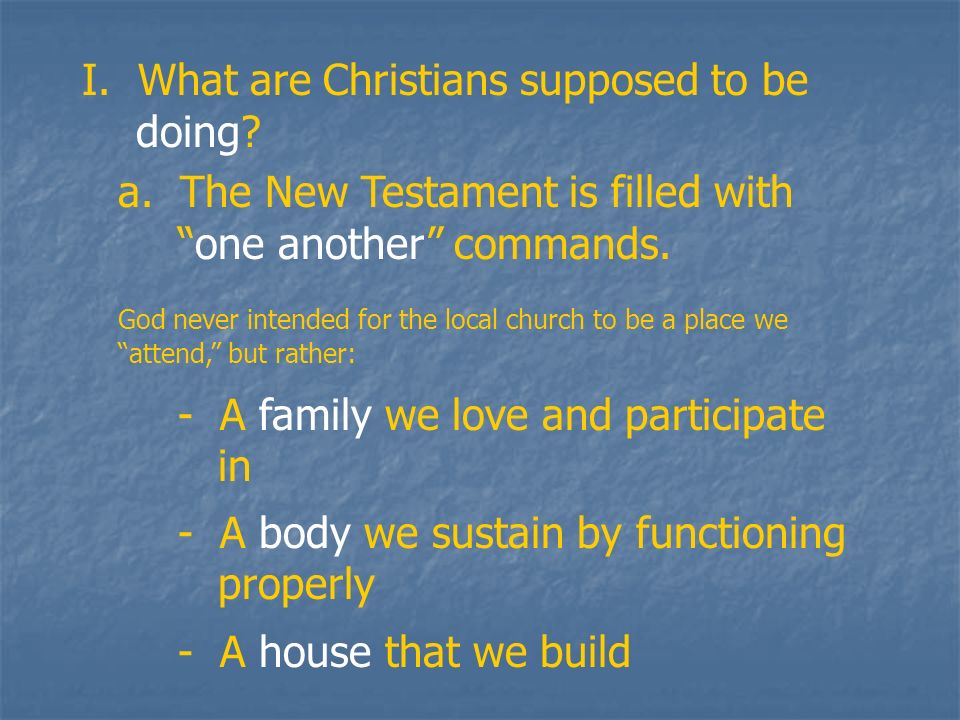 I. What are Christians supposed to be doing?

a. The New Testament is filled with “one another” commands.

God never intended for the local church to be a place we “attend,” but rather:

- A family we love and participate in

- A body we sustain by functioning properly

- A house that we build